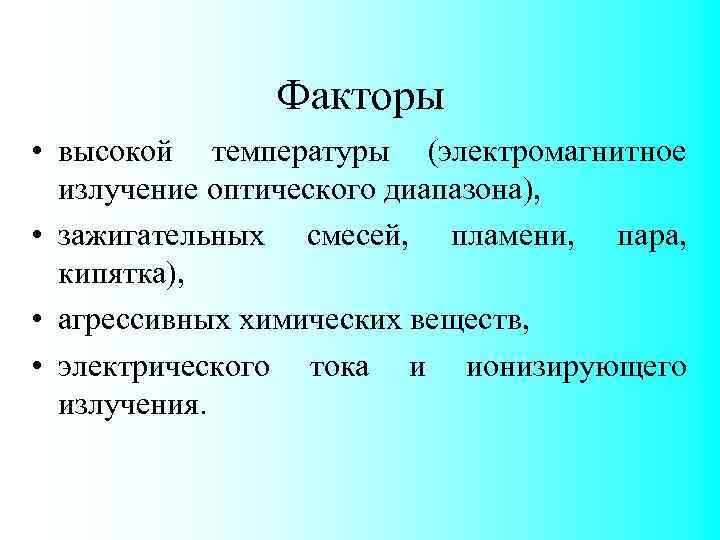 Факторы

• высокой температуры (электромагнитное излучение оптического диапазона),

• зажигательных смесей, пламени, пара, кипятка),

• агрессивных химических веществ,

• электрического тока и ионизирующего излучения.